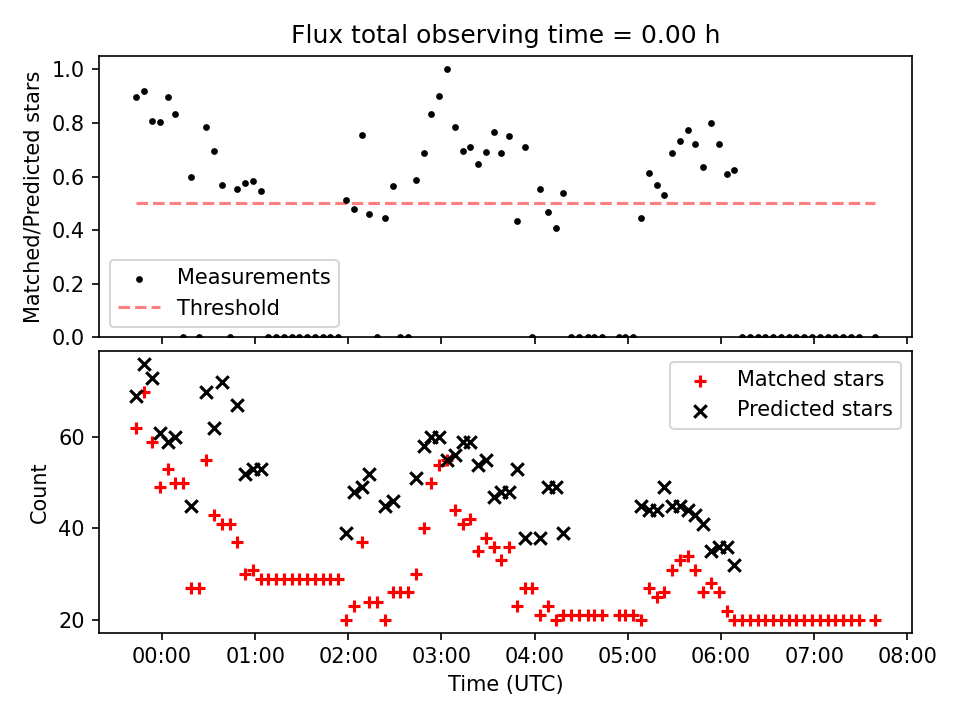 Flux total observing time = 0.00 h

Matched/Predicted stars

1.0
0.8
0.6
0.4
0.2
0.0

Measurements
Threshold

Count

60
40
20

Matched stars
Predicted stars

00:00
01:00
02:00
03:00
04:00
05:00
06:00
07:00
08:00

Time (UTC)